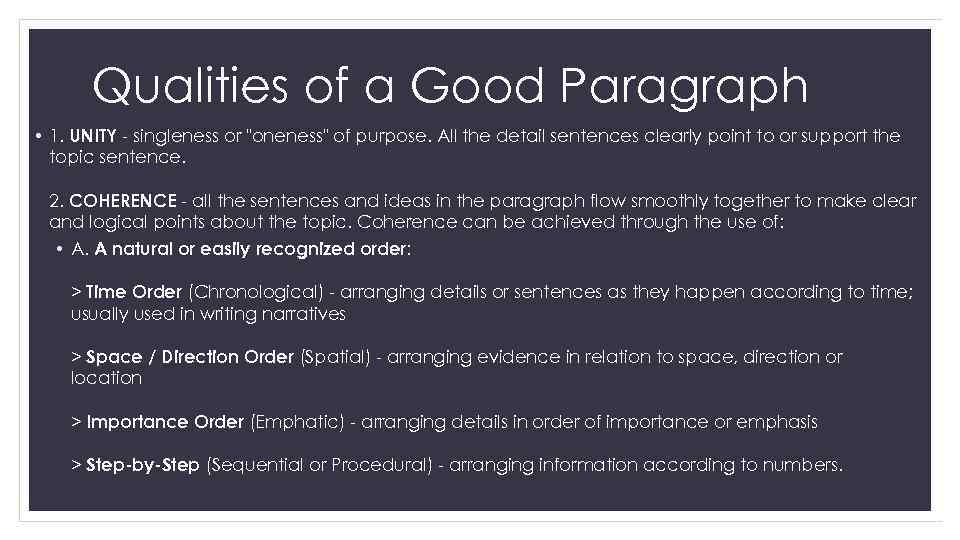 Qualities of a Good Paragraph

• 1. UNITY - singleness or "oneness" of purpose. All the detail sentences clearly point to or support the topic sentence.

2. COHERENCE - all the sentences and ideas in the paragraph flow smoothly together to make clear and logical points about the topic. Coherence can be achieved through the use of:

• A. A natural or easily recognized order:

> Time Order (Chronological) - arranging details or sentences as they happen according to time; usually used in writing narratives

> Space / Direction Order (Spatial) - arranging evidence in relation to space, direction or location

> Importance Order (Emphatic) - arranging details in order of importance or emphasis

> Step-by-Step (Sequential or Procedural) - arranging information according to numbers.